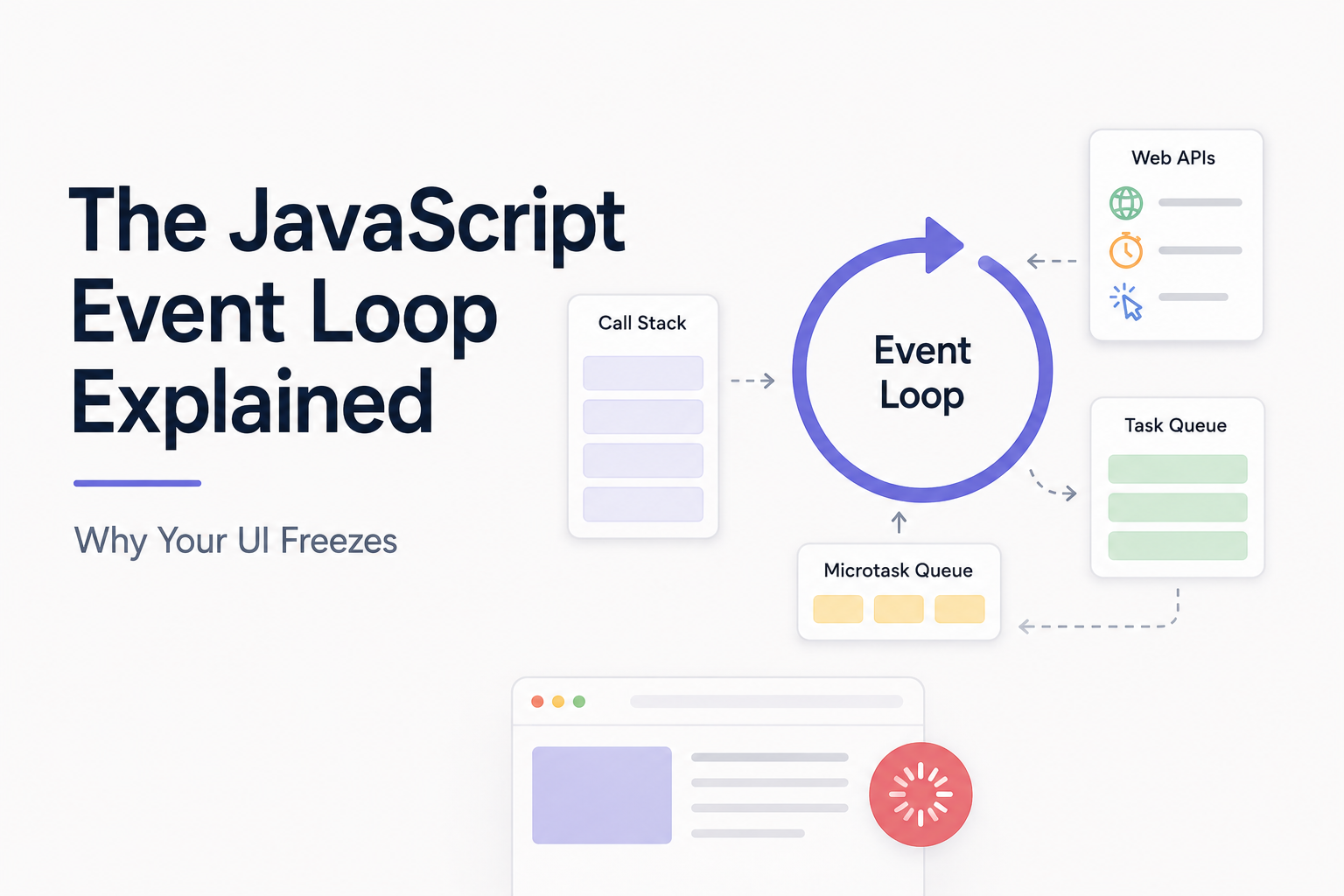 The JavaScript Event Loop Explained

Why Your UI Freezes

Call Stack

Event Loop

Web APIs

Task Queue

Microtask Queue